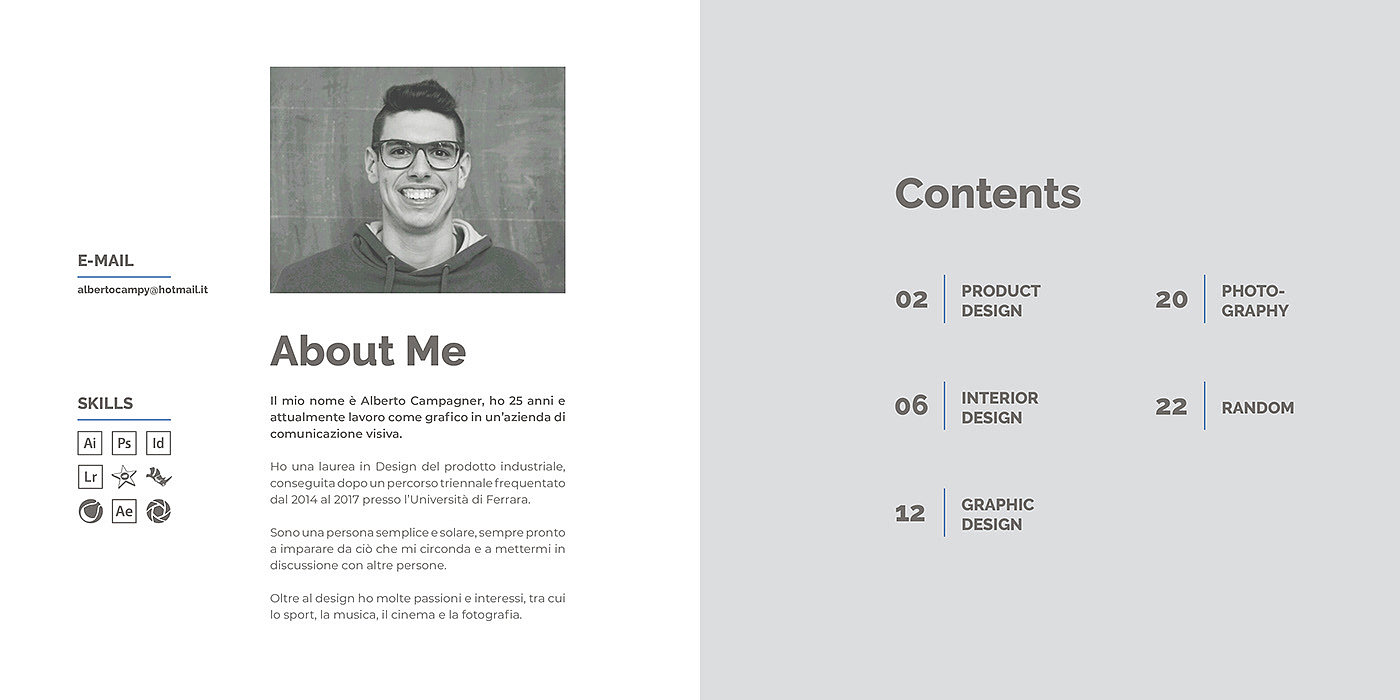 E-MAIL
albertocampy@hotmail.it

SKILLS
Ai Ps Id
Lr
Ae

About Me

Il mio nome è Alberto Campagner, ho 25 anni e attualmente lavoro come grafico in un'azienda di comunicazione visiva.

Ho una laurea in Design del prodotto industriale, conseguita dopo un percorso triennale frequentato dal 2014 al 2017 presso l'Università di Ferrara.

Sono una persona semplice e solare, sempre pronto a imparare da ciò che mi circonda e a mettermi in discussione con altre persone.

Oltre al design ho molte passioni e interessi, tra cui lo sport, la musica, il cinema e la fotografia.

Contents

02 PRODUCT DESIGN

06 INTERIOR DESIGN

12 GRAPHIC DESIGN

20 PHOTOGRAPHY

22 RANDOM